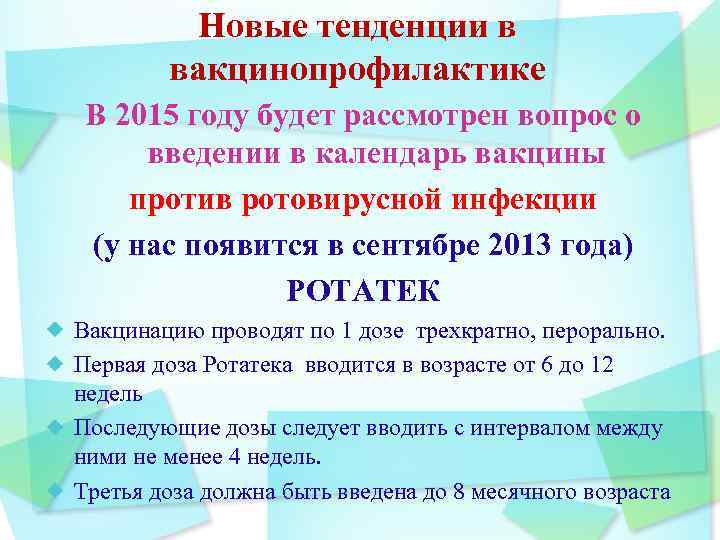 Новые тенденции в вакцинопрофилактике

В 2015 году будет рассмотрен вопрос о введении в календарь вакцины

против ротовирусной инфекции

(у нас появится в сентябре 2013 года)

РОТАТЕК

Вакцинацию проводят по 1 дозе трехкратно, перорально.

Первая доза Ротатека вводится в возрасте от 6 до 12 недель

Последующие дозы следует вводить с интервалом между ними не менее 4 недель.

Третья доза должна быть введена до 8 месячного возраста